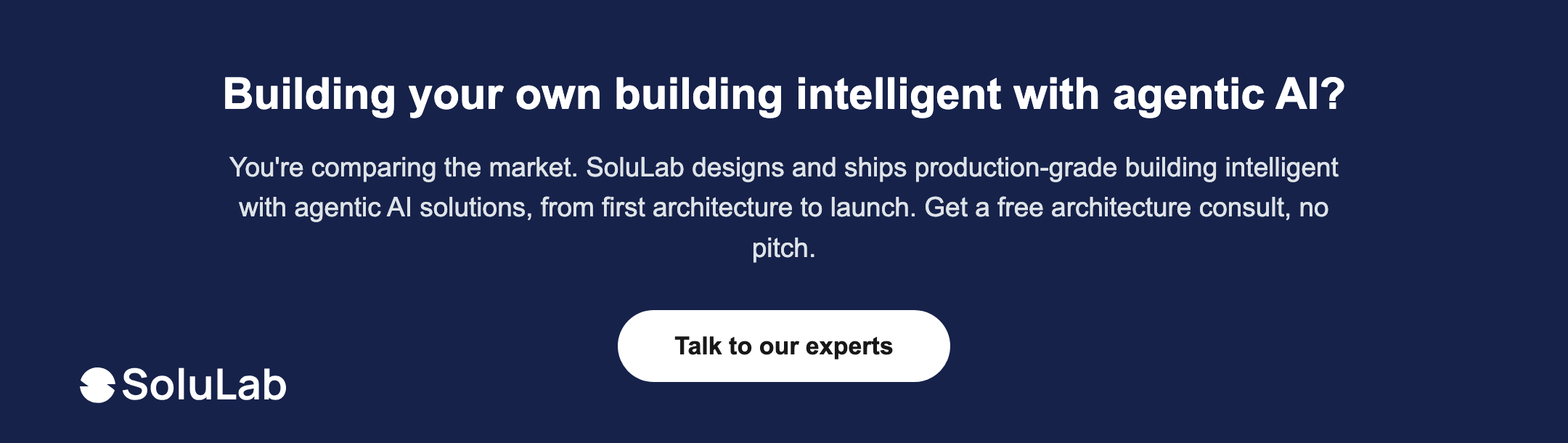 Building your own building intelligent with agentic AI?

You're comparing the market. SoluLab designs and ships production-grade building intelligent with agentic AI solutions, from first architecture to launch. Get a free architecture consult, no pitch.

Talk to our experts

SoluLab